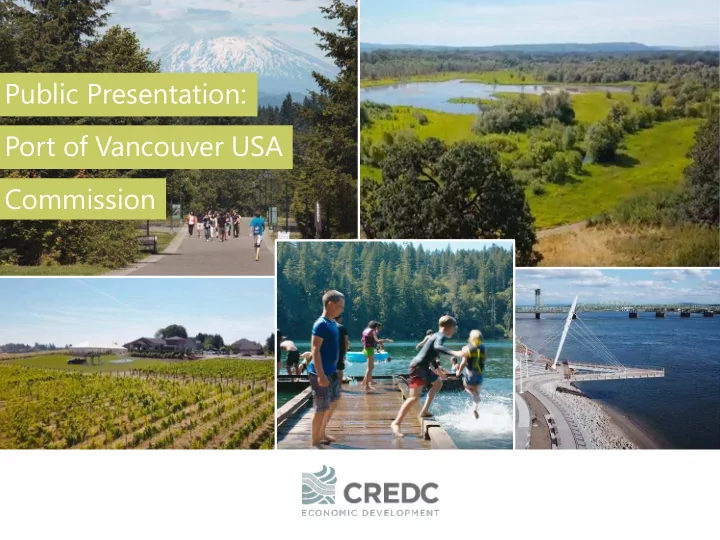 Public Presentation:
Port of Vancouver USA
Commission

CREDC
ECONOMIC DEVELOPMENT